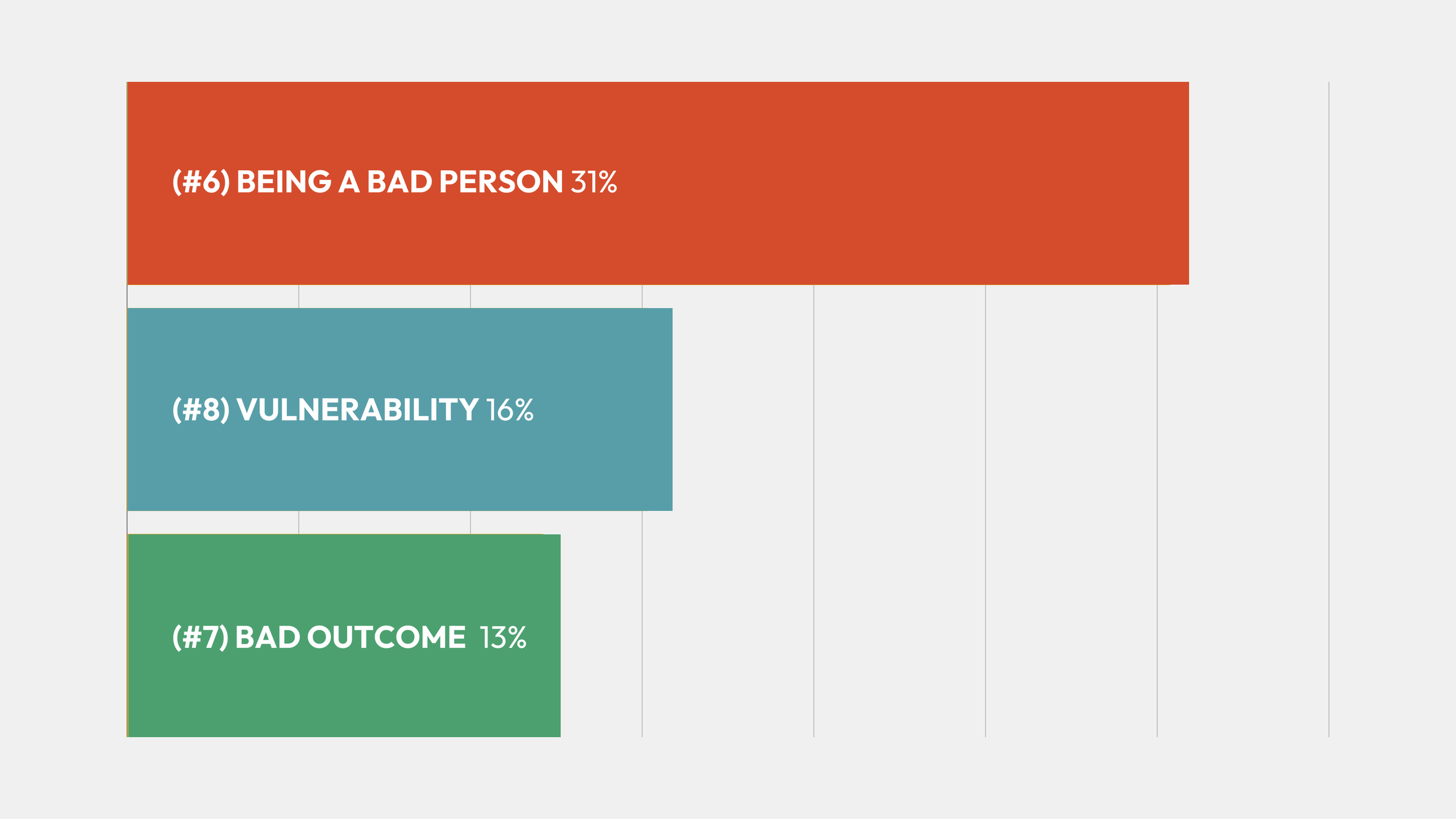 (#6) BEING A BAD PERSON 31%

(#8) VULNERABILITY 16%

(#7) BAD OUTCOME 13%